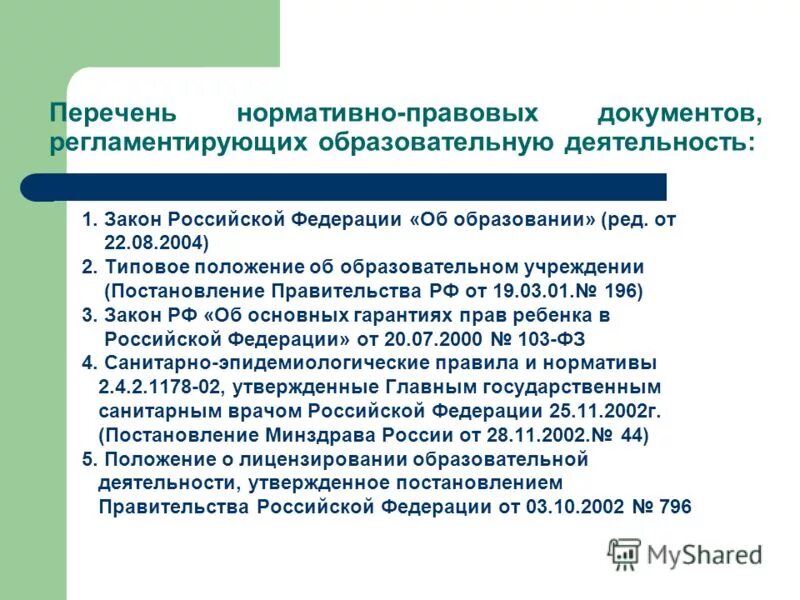 Перечень нормативно-правовых документов, регламентирующих образовательную деятельность:

1. Закон Российской Федерации «Об образовании» (ред. от 22.08.2004)
2. Типовое положение об образовательном учреждении (Постановление Правительства РФ от 19.03.01.№ 196)
3. Закон РФ «Об основных гарантиях прав ребенка в Российской Федерации» от 20.07.2000 № 103-ФЗ
4. Санитарно-эпидемиологические правила и нормативы 2.4.2.1178-02, утвержденные Главным государственным санитарным врачом Российской Федерации 25.11.2002г. (Постановление Минздрава России от 28.11.2002.№ 44)
5. Положение о лицензировании образовательной деятельности, утвержденное постановлением Правительства Российской Федерации от 03.10.2002 № 796

MyShared